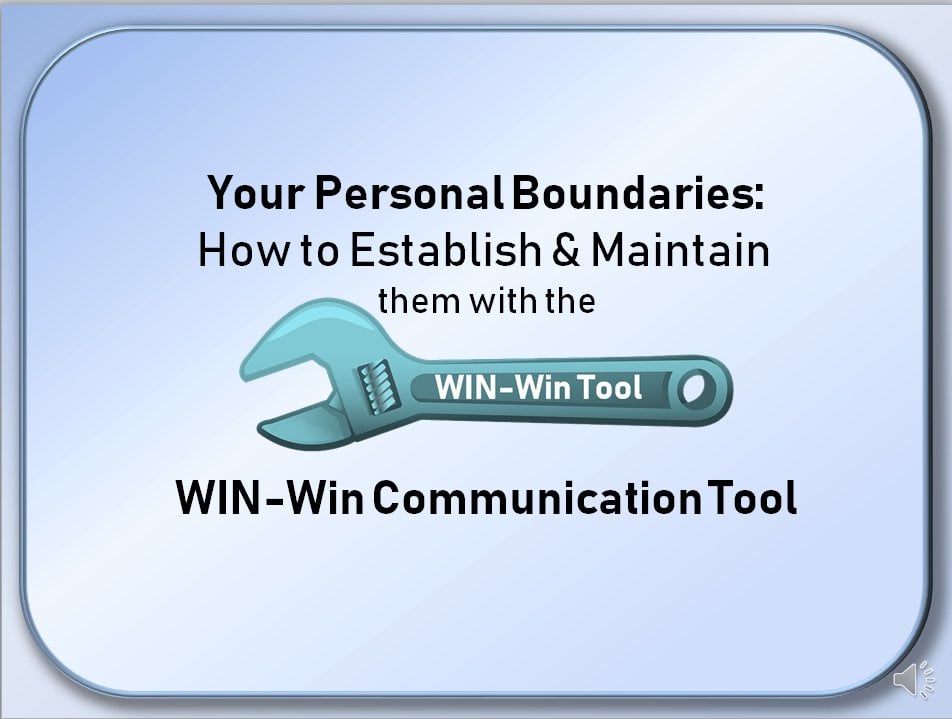 Your Personal Boundaries:
How to Establish & Maintain
them with the

WIN-Win Tool

WIN-Win Communication Tool